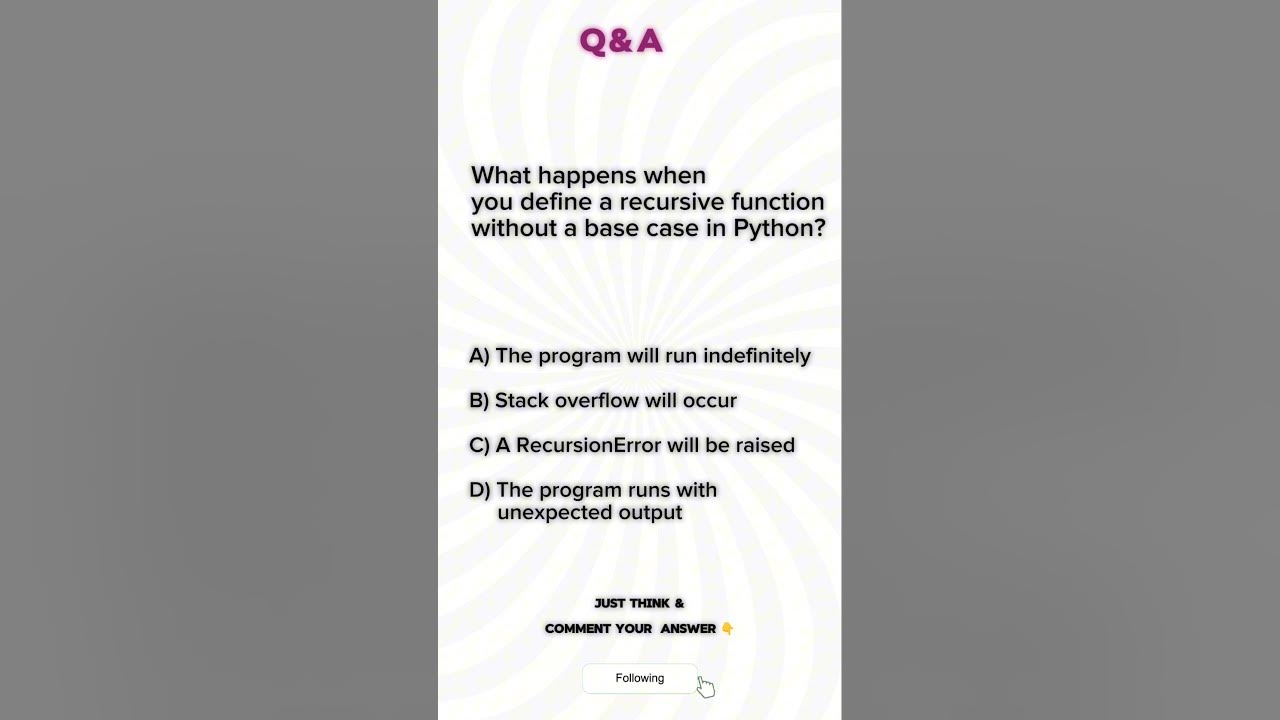 Q&A

What happens when you define a recursive function without a base case in Python?

A) The program will run indefinitely

B) Stack overflow will occur

C) A RecursionError will be raised

D) The program runs with unexpected output

JUST THINK &
COMMENT YOUR ANSWER 👇

Following